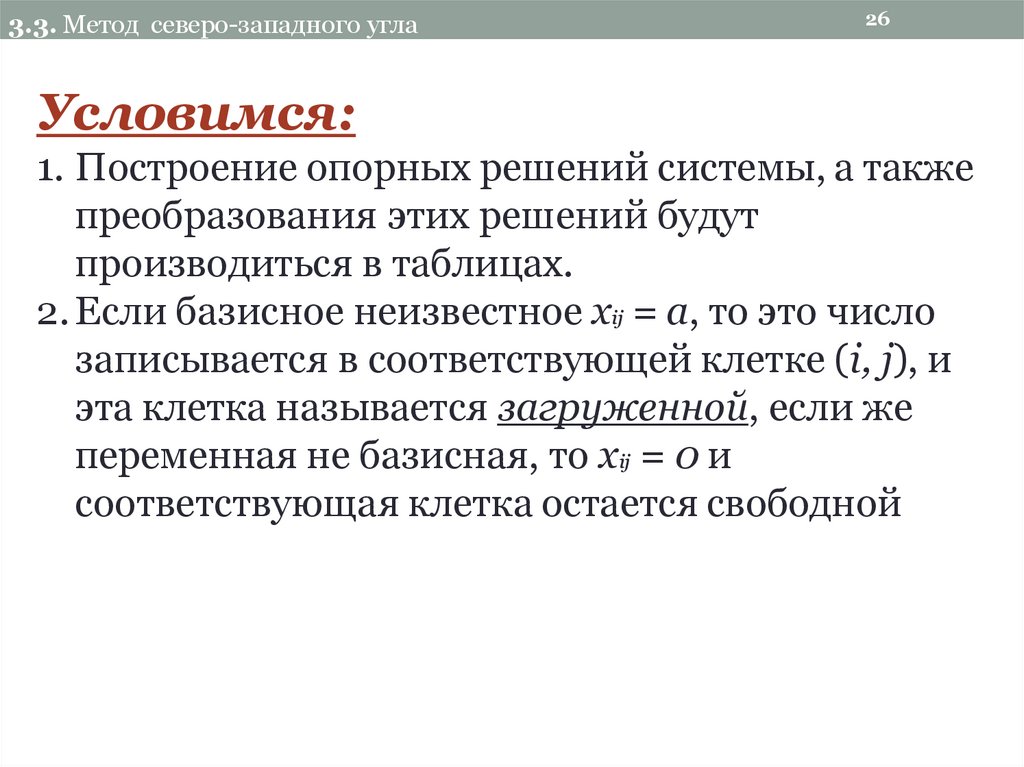 3.3. Метод северо-западного угла

26

Условимся:

1. Построение опорных решений системы, а также преобразования этих решений будут производиться в таблицах.
2. Если базисное неизвестное $x_{ij} = a$, то это число записывается в соответствующей клетке $(i, j)$, и эта клетка называется загруженной, если же переменная не базисная, то $x_{ij} = 0$ и соответствующая клетка остается свободной